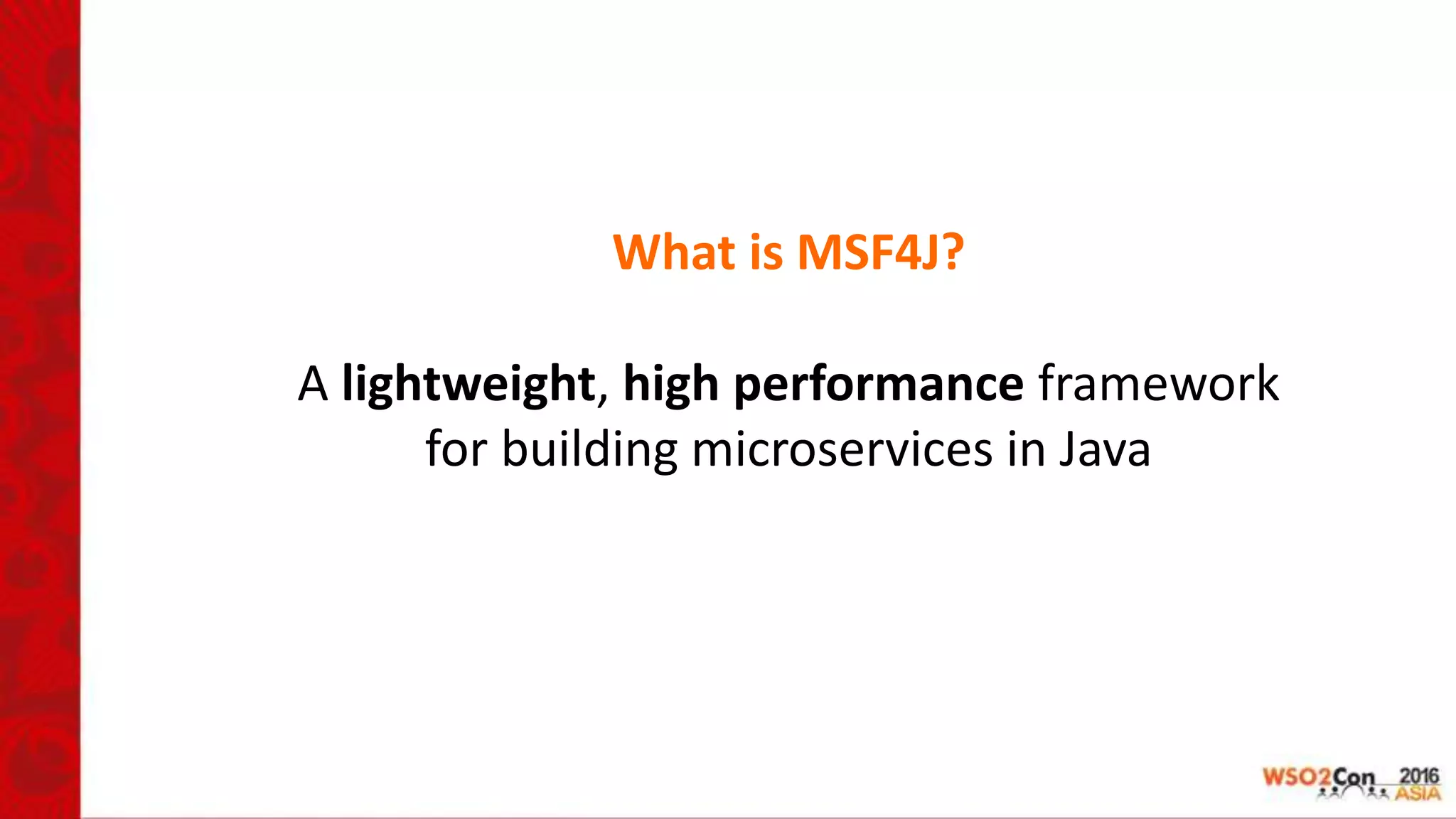 What is MSF4J?

A lightweight, high performance framework for building microservices in Java

WSO2Con 2016 ASIA